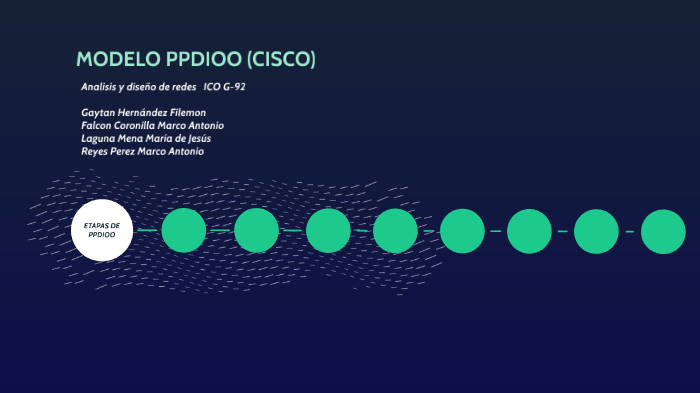 MODELO PPDIOO (CISCO)

Analisis y diseño de redes ICO G-92

Gaytan Hernández Filemon
Falcon Coronilla Marco Antonio
Laguna Mena María de Jesús
Reyes Perez Marco Antonio

ETAPAS DE PPDIOO